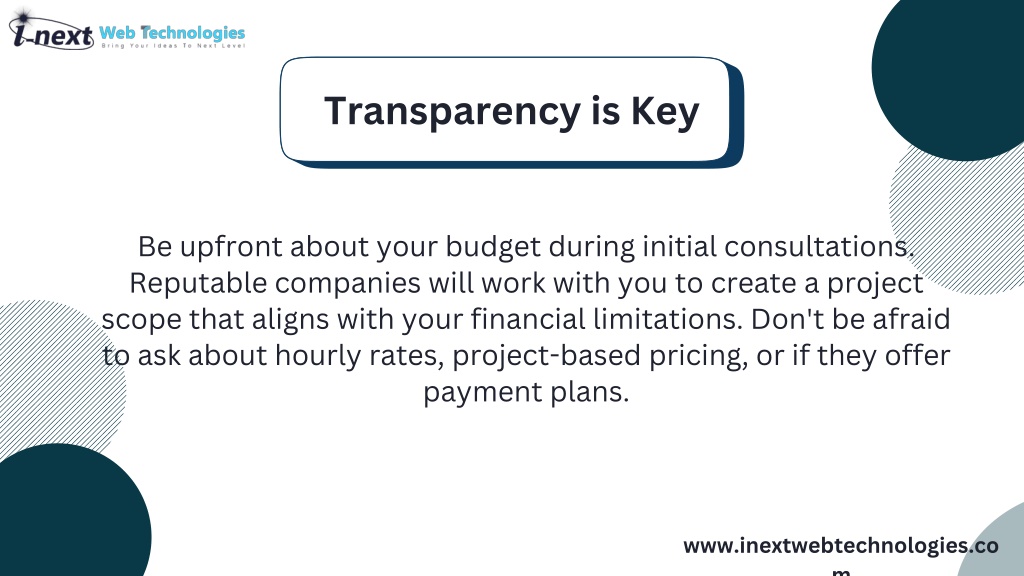 i-next Web Technologies
Bring Your Ideas To Next Level

Transparency is Key

Be upfront about your budget during initial consultations. Reputable companies will work with you to create a project scope that aligns with your financial limitations. Don't be afraid to ask about hourly rates, project-based pricing, or if they offer payment plans.

www.inextwebtechnologies.com